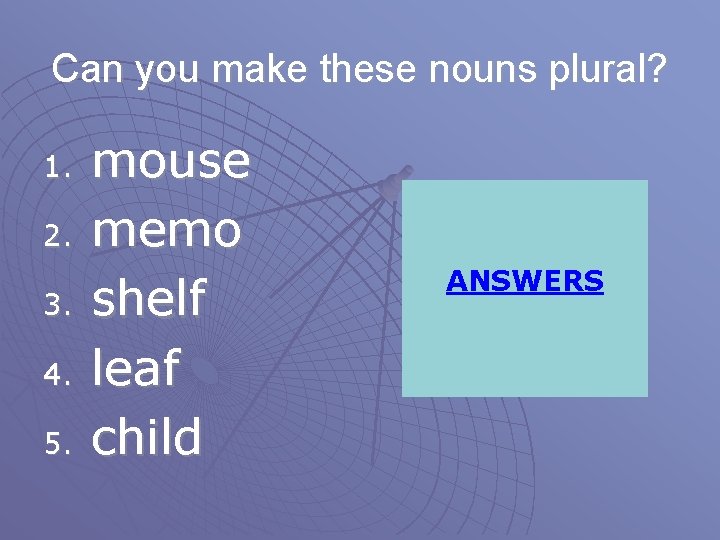 Can you make these nouns plural?

1. mouse
2. memo
3. shelf
4. leaf
5. child

ANSWERS